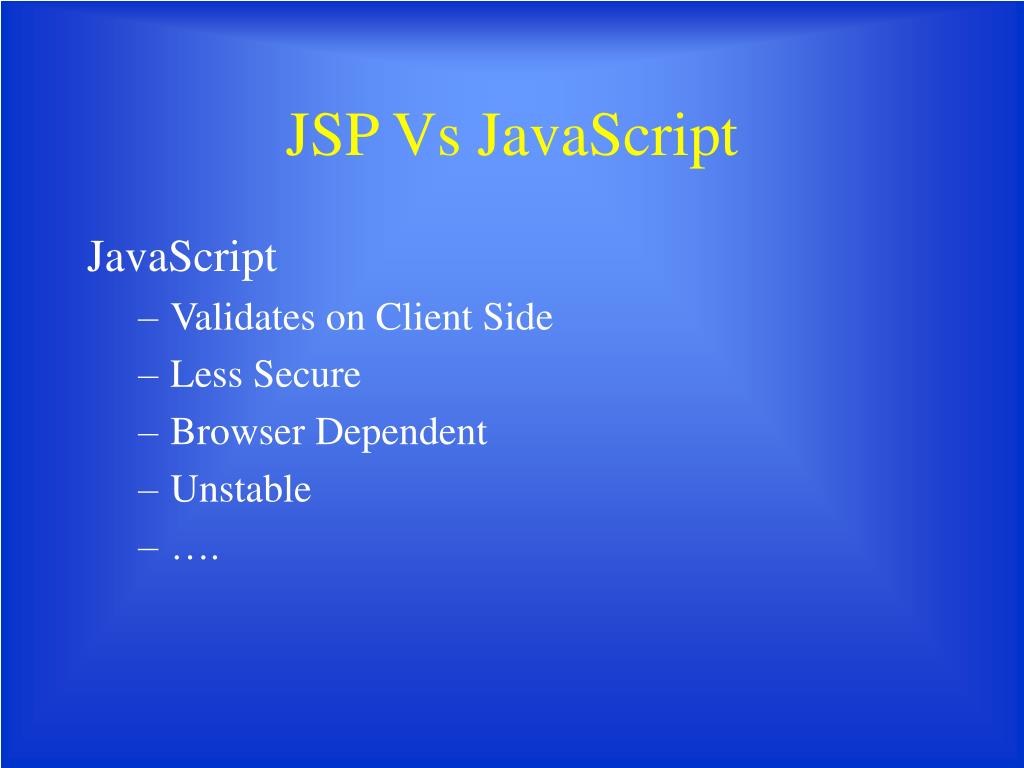 JSP Vs JavaScript

JavaScript

– Validates on Client Side
– Less Secure
– Browser Dependent
– Unstable
– ….